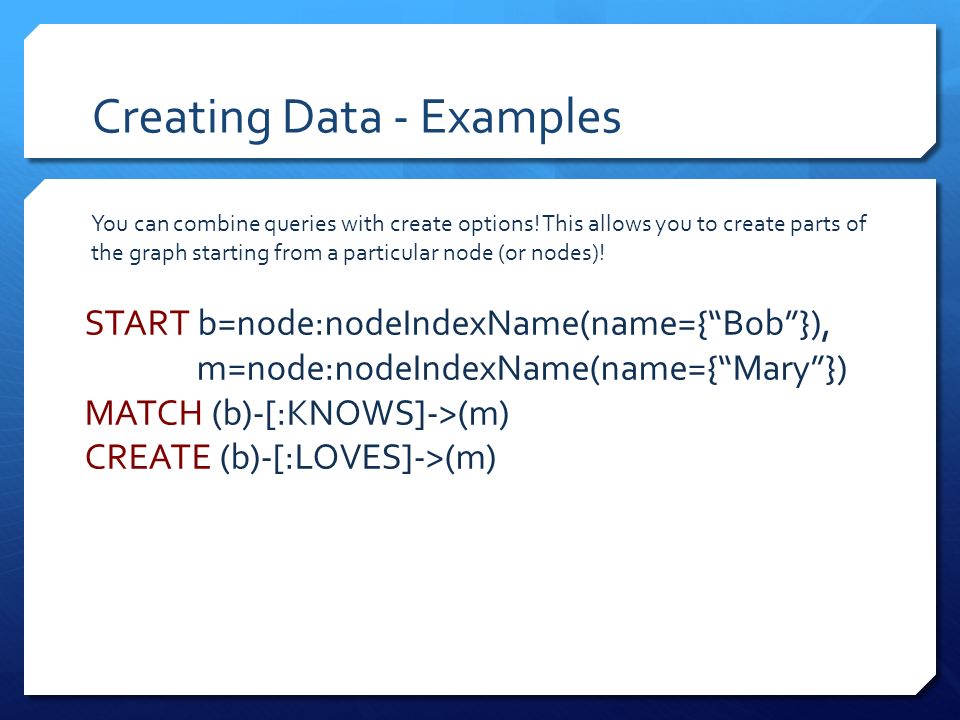 Creating Data - Examples

You can combine queries with create options! This allows you to create parts of the graph starting from a particular node (or nodes)!

START b=node:nodeIndexName(name={“Bob”}),
m=node:nodeIndexName(name={“Mary”})
MATCH (b)-[:KNOWS]->(m)
CREATE (b)-[:LOVES]->(m)